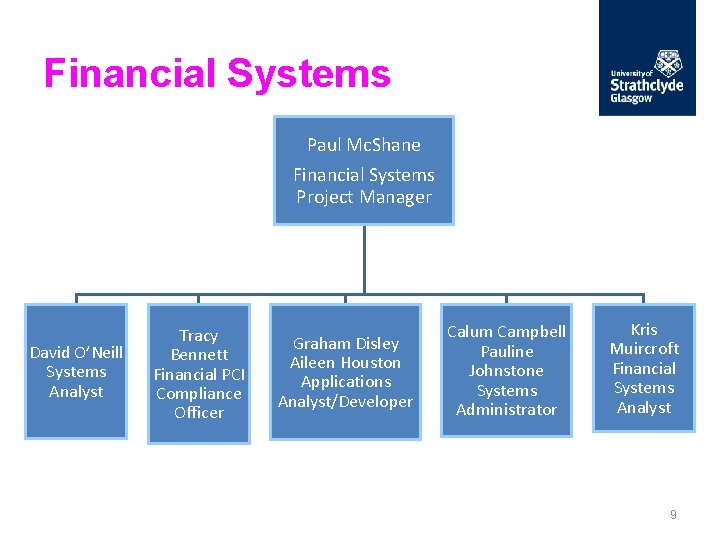 Financial Systems

University of Strathclyde Glasgow

Paul McShane
Financial Systems Project Manager

David O'Neill
Systems Analyst

Tracy Bennett
Financial PCI Compliance Officer

Graham Disley
Aileen Houston
Applications Analyst/Developer

Calum Campbell
Pauline Johnstone
Systems Administrator

Kris Muircroft
Financial Systems Analyst

9